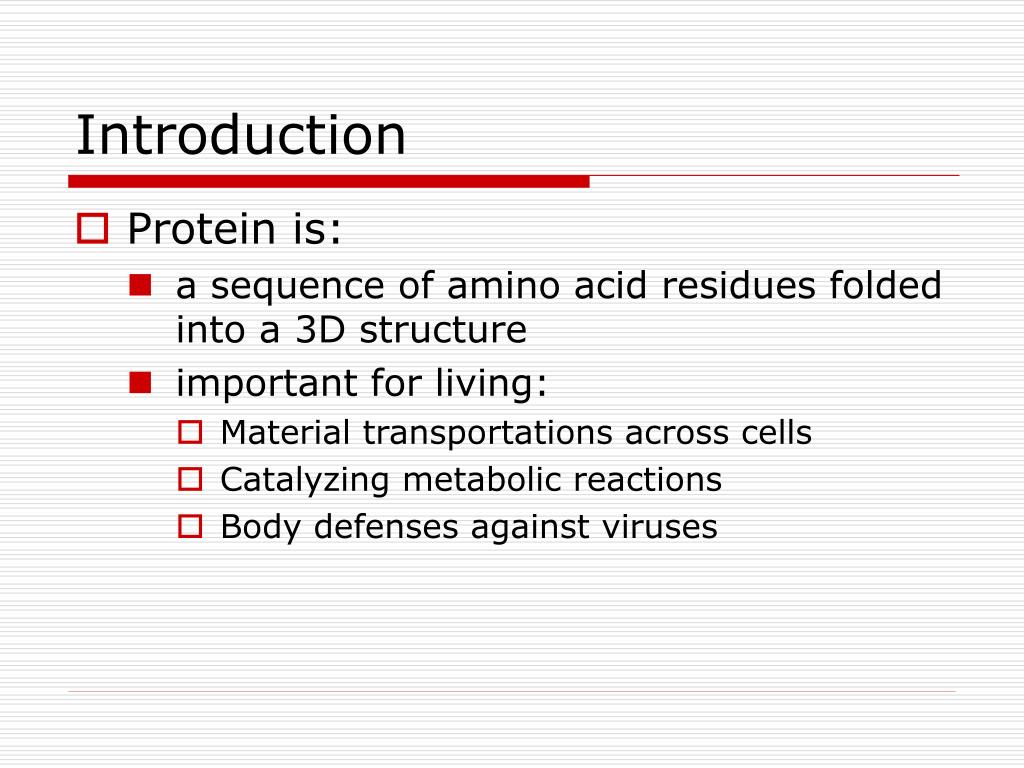 Introduction

Protein is:

a sequence of amino acid residues folded into a 3D structure

important for living:

Material transportations across cells

Catalyzing metabolic reactions

Body defenses against viruses